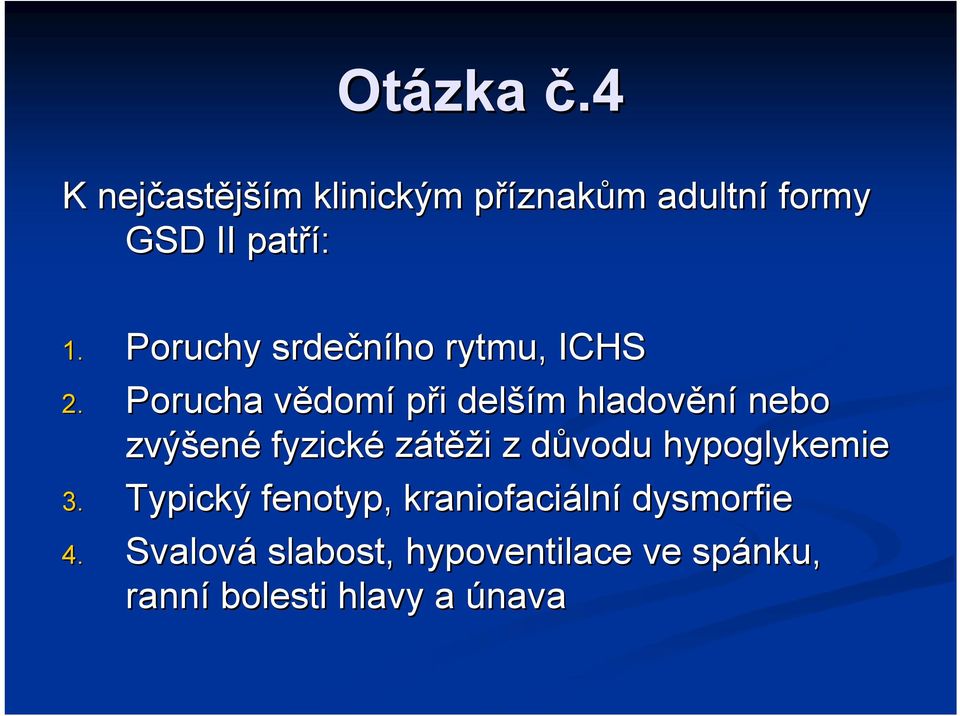 Otázka č.4

K nejčastějším klinickým příznakům adultní formy GSD II patří:

1. Poruchy srdečního rytmu, ICHS
2. Porucha vědomí při delším hladovění nebo zvýšené fyzické zátěži z důvodu hypoglykemie
3. Typický fenotyp, kraniofaciální dysmorfie
4. Svalová slabost, hypoventilace ve spánku, ranní bolesti hlavy a únava